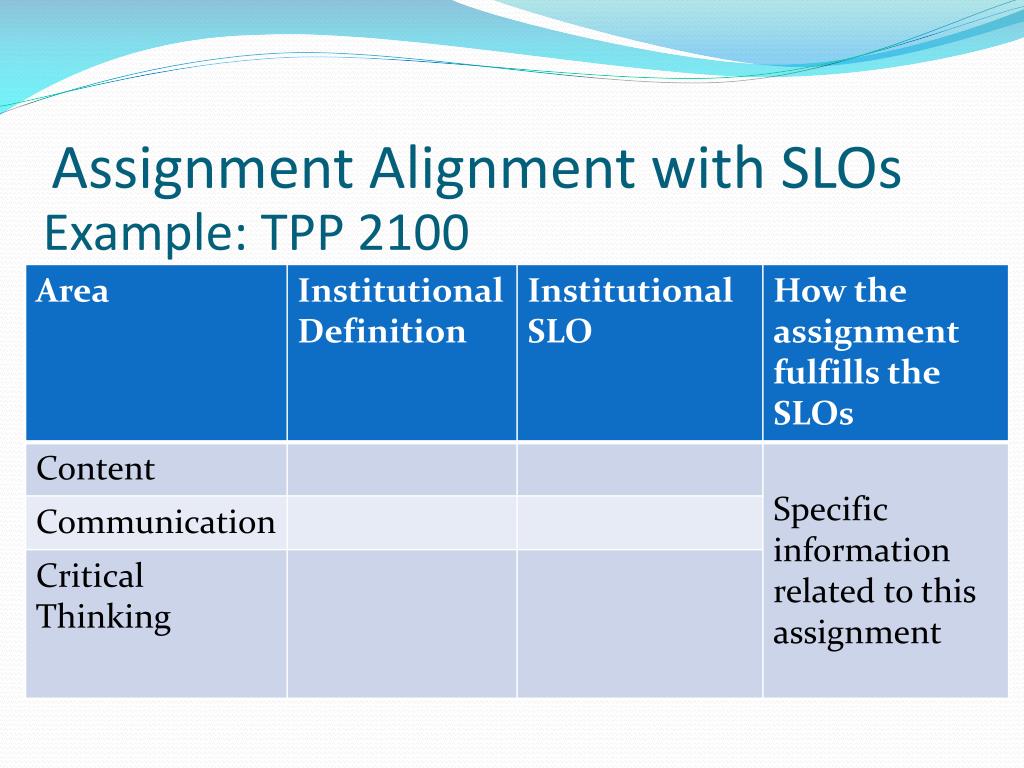 Assignment Alignment with SLOs
Example: TPP 2100

| Area | Institutional Definition | Institutional SLO | How the assignment fulfills the SLOs |
|---|---|---|---|
| Content | | | Specific information related to this assignment |
| Communication | | | |
| Critical Thinking | | | |